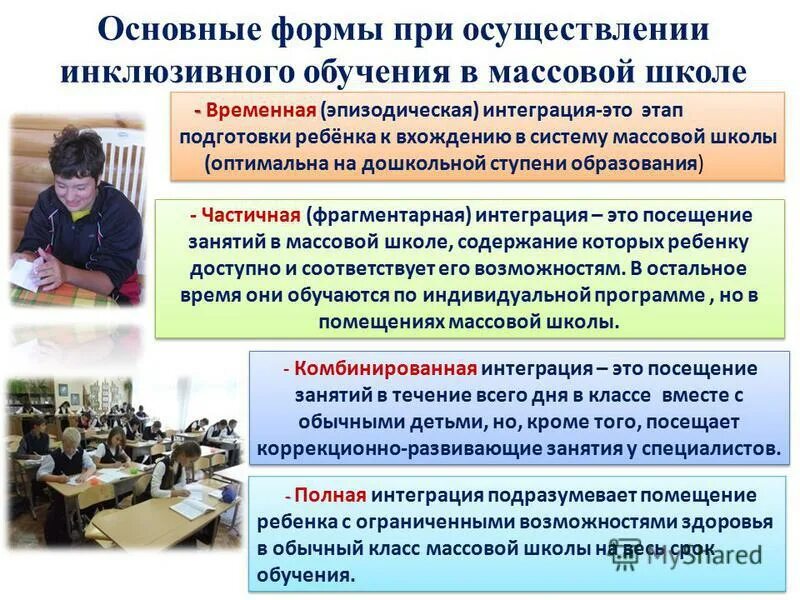 Основные формы при осуществлении инклюзивного обучения в массовой школе

- Временная (эпизодическая) интеграция-это этап подготовки ребёнка к вхождению в систему массовой школы (оптимальна на дошкольной ступени образования)

- Частичная (фрагментарная) интеграция – это посещение занятий в массовой школе, содержание которых ребенку доступно и соответствует его возможностям. В остальное время они обучаются по индивидуальной программе , но в помещениях массовой школы.

- Комбинированная интеграция – это посещение занятий в течение всего дня в классе вместе с обычными детьми, но, кроме того, посещает коррекционно-развивающие занятия у специалистов.

- Полная интеграция подразумевает помещение ребенка с ограниченными возможностями здоровья в обычный класс массовой школы на весь срок обучения.

MyShared